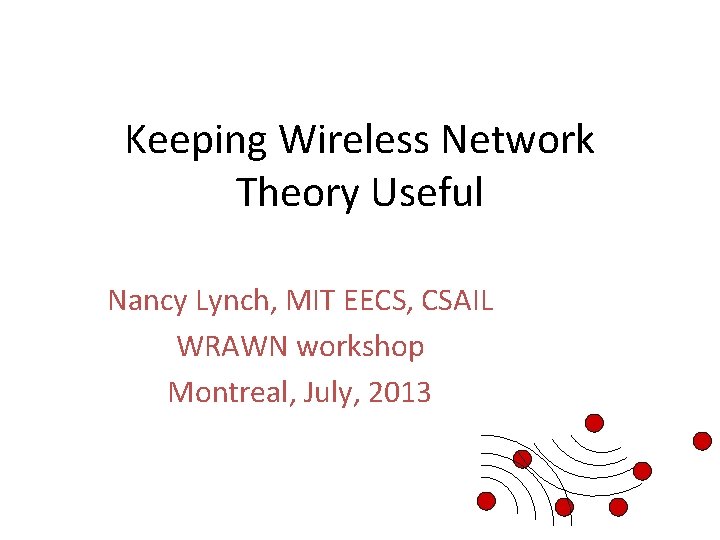 Keeping Wireless Network Theory Useful

Nancy Lynch, MIT EECS, CSAIL
WRAWN workshop
Montreal, July, 2013